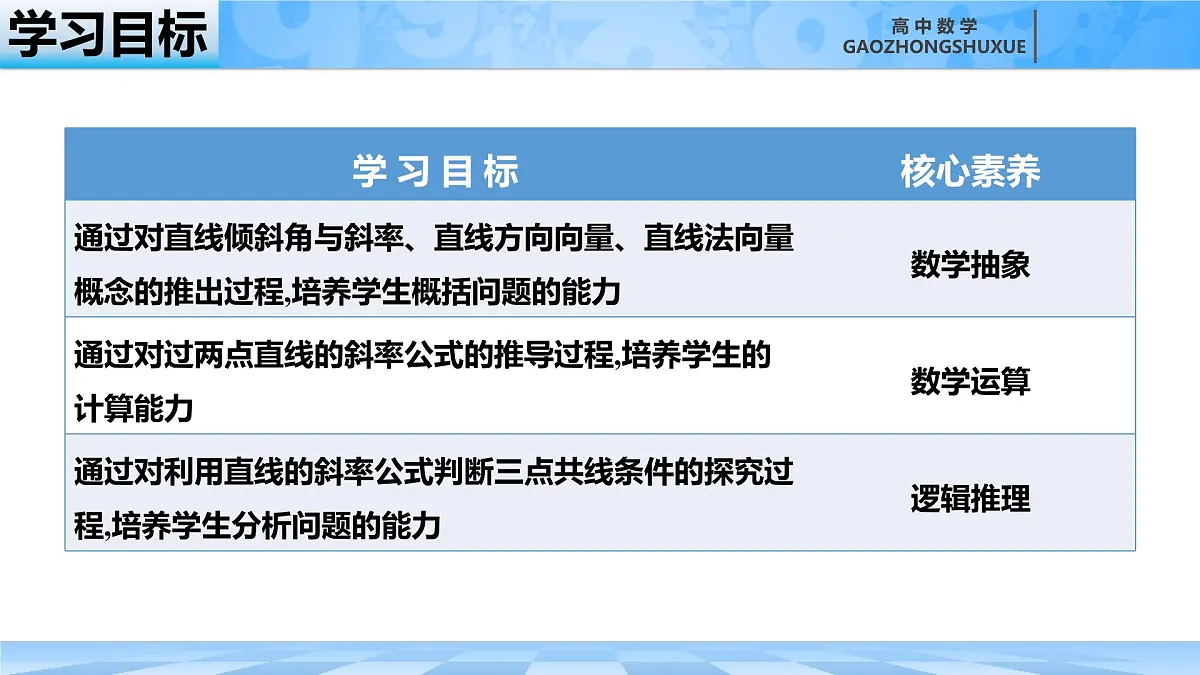 学习目标

高中数学
GAOZHONGSHUXUE

| 学习目标 | 核心素养 |
|---|---|
| 通过对直线倾斜角与斜率、直线方向向量、直线法向量概念的推出过程,培养学生概括问题的能力 | 数学抽象 |
| 通过对过两点直线的斜率公式的推导过程,培养学生的计算能力 | 数学运算 |
| 通过对利用直线的斜率公式判断三点共线条件的探究过程,培养学生分析问题的能力 | 逻辑推理 |